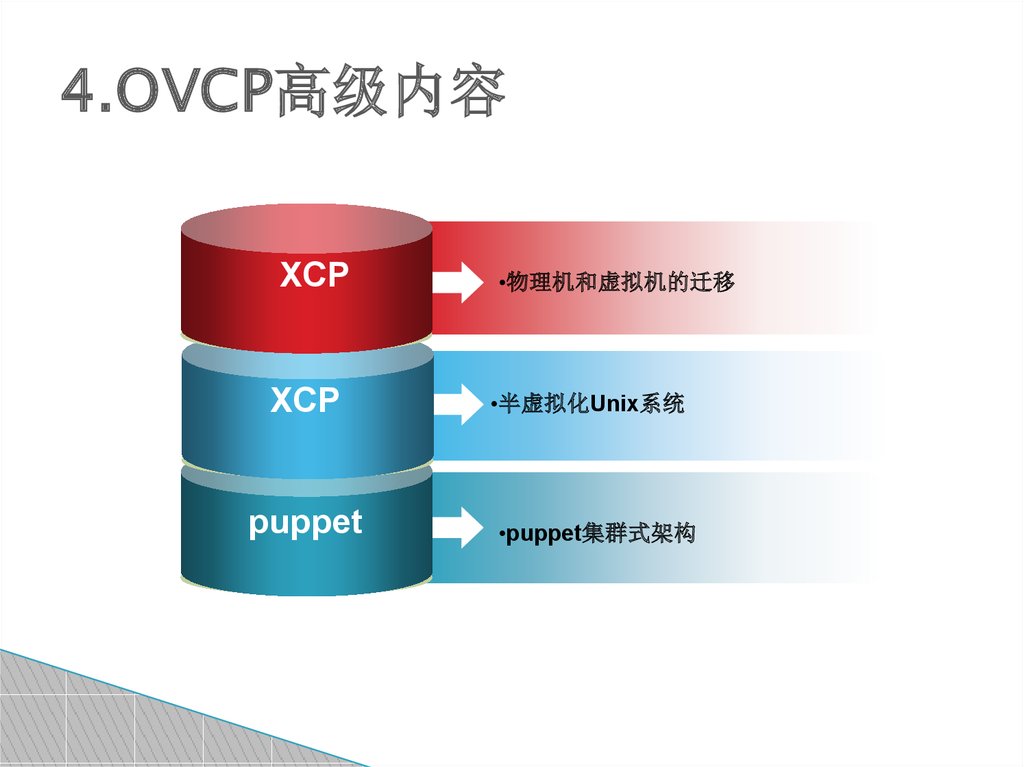 4.OVCP高级内容

XCP

•物理机和虚拟机的迁移

XCP

•半虚拟化Unix系统

puppet

•puppet集群式架构